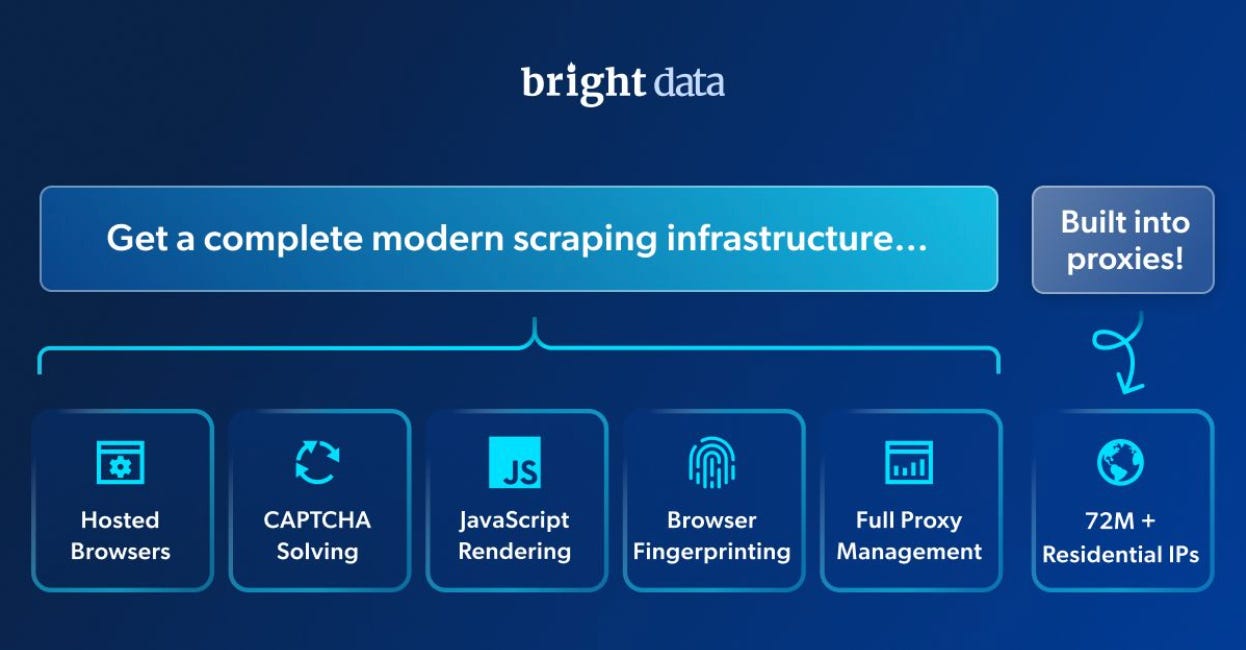 bright data

Get a complete modern scraping infrastructure…

Built into proxies!

Hosted Browsers

CAPTCHA Solving

JS

JavaScript Rendering

Browser Fingerprinting

Full Proxy Management

72M + Residential IPs